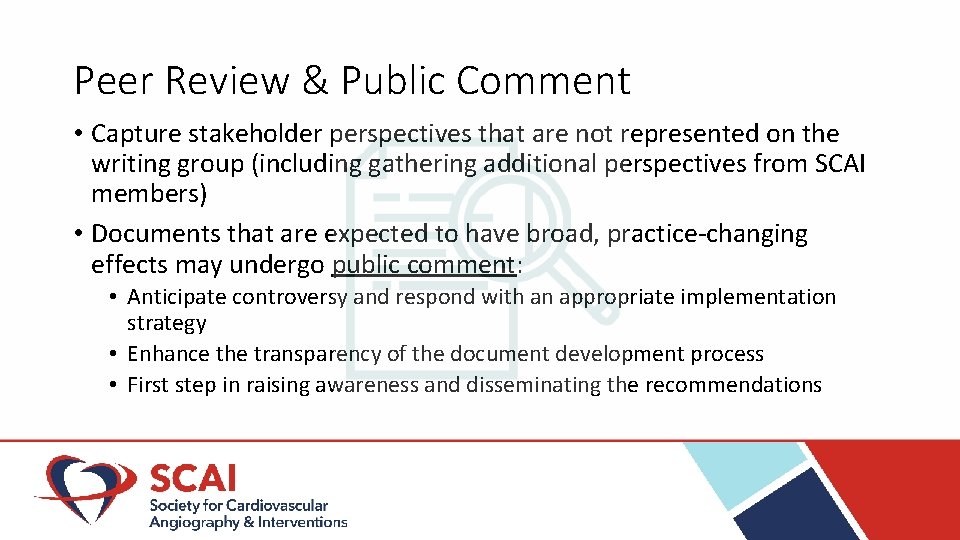 Peer Review & Public Comment

• Capture stakeholder perspectives that are not represented on the writing group (including gathering additional perspectives from SCAI members)

• Documents that are expected to have broad, practice-changing effects may undergo public comment:

• Anticipate controversy and respond with an appropriate implementation strategy

• Enhance the transparency of the document development process

• First step in raising awareness and disseminating the recommendations

SCAI
Society for Cardiovascular Angiography & Interventions